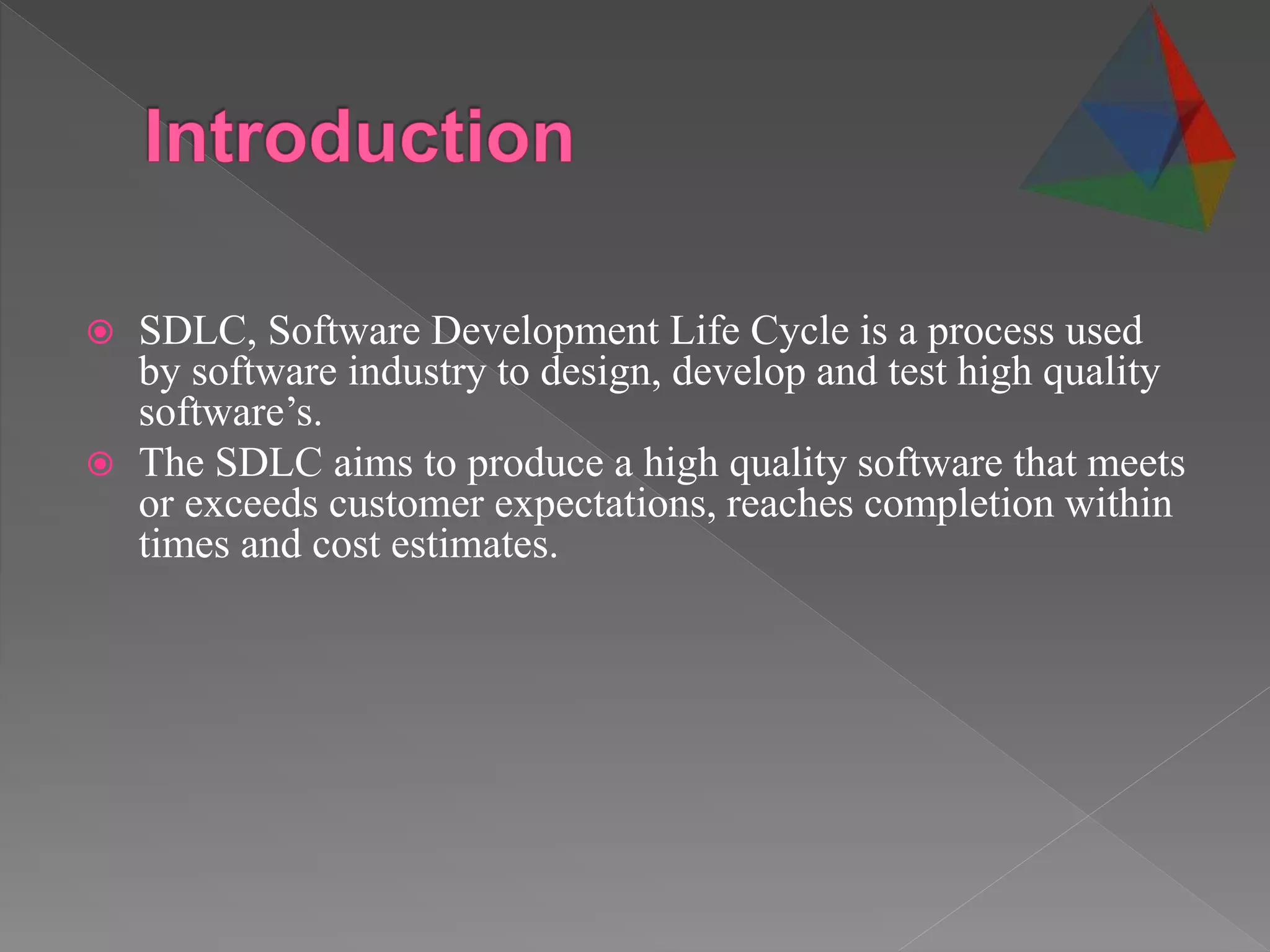 Introduction

SDLC, Software Development Life Cycle is a process used by software industry to design, develop and test high quality software’s.

The SDLC aims to produce a high quality software that meets or exceeds customer expectations, reaches completion within times and cost estimates.